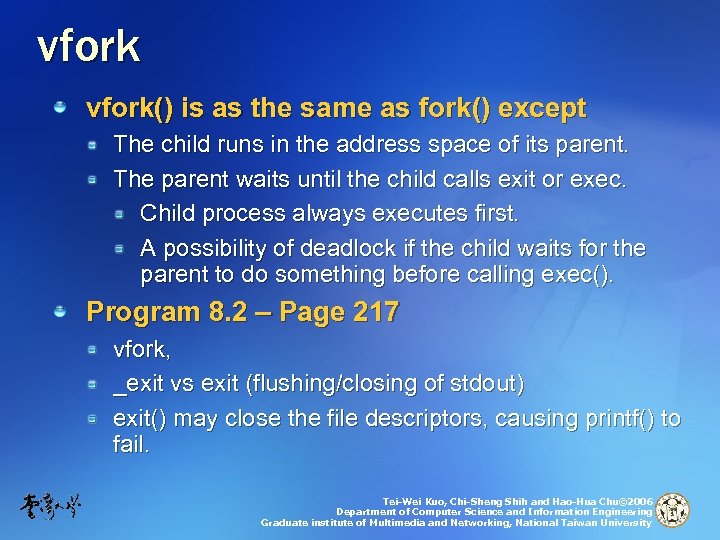 vfork

vfork() is as the same as fork() except

The child runs in the address space of its parent.

The parent waits until the child calls exit or exec.

Child process always executes first.

A possibility of deadlock if the child waits for the parent to do something before calling exec().

Program 8.2 – Page 217

vfork,

_exit vs exit (flushing/closing of stdout)

exit() may close the file descriptors, causing printf() to fail.

臺灣大學

Tei-Wei Kuo, Chi-Sheng Shih and Hao-Hua Chu©2006
Department of Computer Science and Information Engineering
Graduate institute of Multimedia and Networking, National Taiwan University